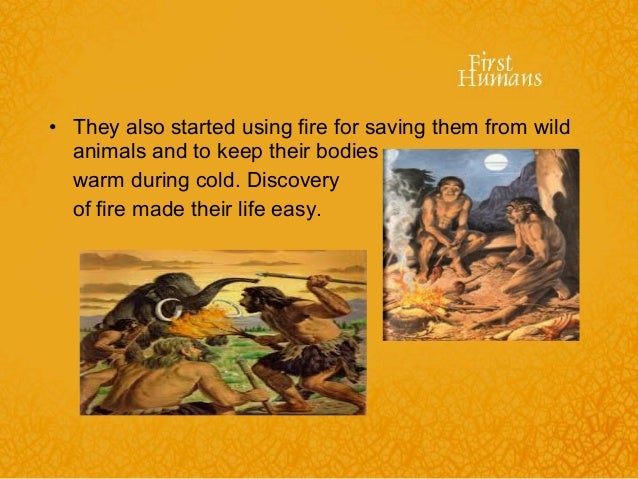 First Humans

• They also started using fire for saving them from wild animals and to keep their bodies warm during cold. Discovery of fire made their life easy.